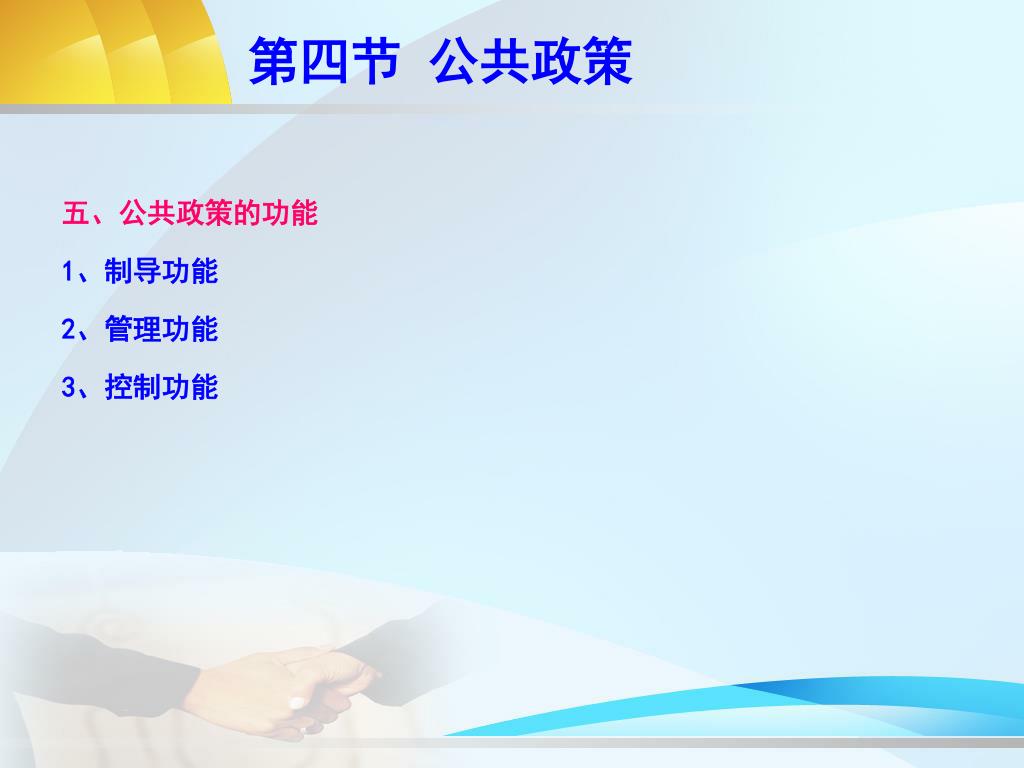 第四节 公共政策

五、公共政策的功能

1、制导功能

2、管理功能

3、控制功能